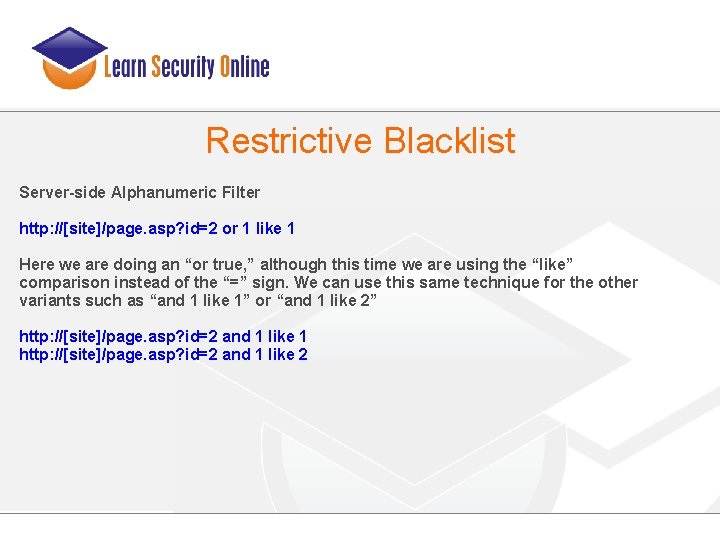 Learn Security Online

Restrictive Blacklist

Server-side Alphanumeric Filter

http://[site]/page.asp?id=2 or 1 like 1

Here we are doing an “or true,” although this time we are using the “like” comparison instead of the “=” sign. We can use this same technique for the other variants such as “and 1 like 1” or “and 1 like 2”

http://[site]/page.asp?id=2 and 1 like 1
http://[site]/page.asp?id=2 and 1 like 2